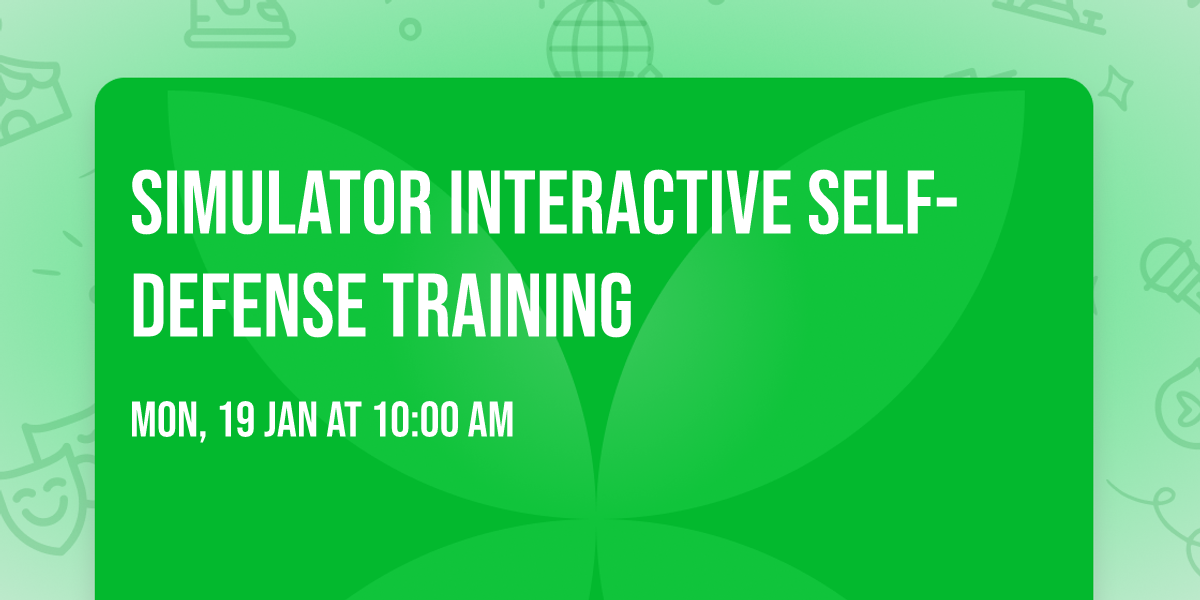 SIMULATOR INTERACTIVE SELF-DEFENSE TRAINING

MON, 19 JAN AT 10:00 AM